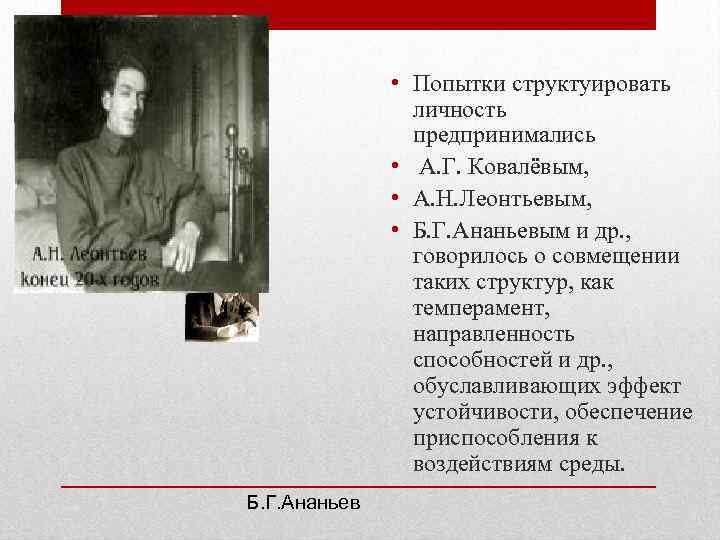 А.Н. Леонтьев
конец 20-х годов

• Попытки структуировать личность предпринимались
• А.Г. Ковалёвым,
• А.Н.Леонтьевым,
• Б.Г.Ананьевым и др., говорилось о совмещении таких структур, как темперамент, направленность способностей и др., обуславливающих эффект устойчивости, обеспечение приспособления к воздействиям среды.

Б.Г.Ананьев